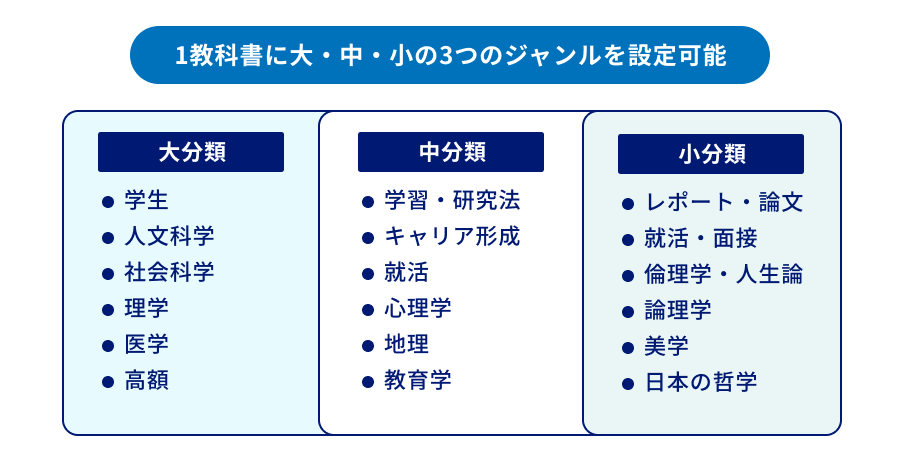 1教科書に大・中・小の3つのジャンルを設定可能

大分類
- 学生
- 人文科学
- 社会科学
- 理学
- 医学
- 高額

中分類
- 学習・研究法
- キャリア形成
- 就活
- 心理学
- 地理
- 教育学

小分類
- レポート・論文
- 就活・面接
- 倫理学・人生論
- 論理学
- 美学
- 日本の哲学